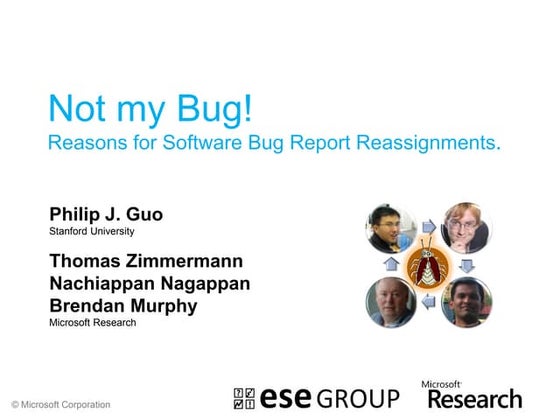 Not my Bug!
Reasons for Software Bug Report Reassignments.

Philip J. Guo
Stanford University

Thomas Zimmermann
Nachiappan Nagappan
Brendan Murphy
Microsoft Research

© Microsoft Corporation

ese GROUP

Microsoft
Research